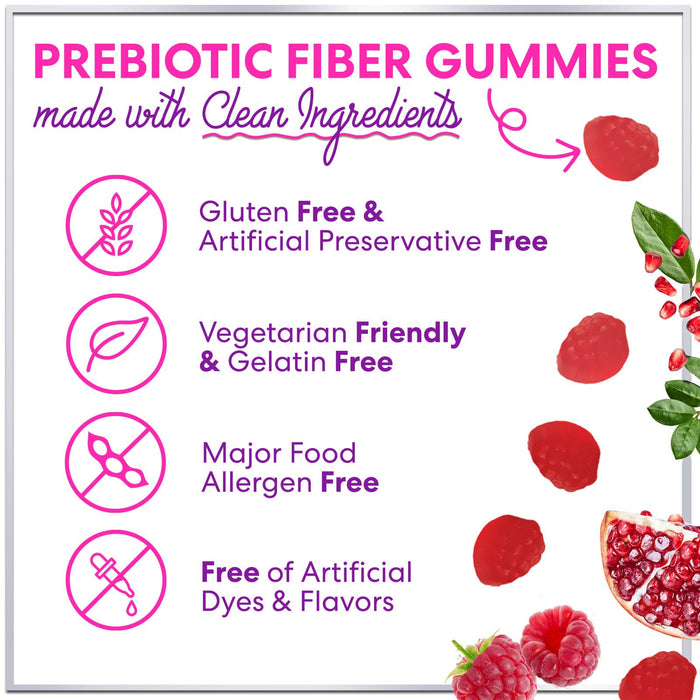 PREBIOTIC FIBER GUMMIES
made with Clean Ingredients

Gluten Free & Artificial Preservative Free

Vegetarian Friendly & Gelatin Free

Major Food Allergen Free

Free of Artificial Dyes & Flavors